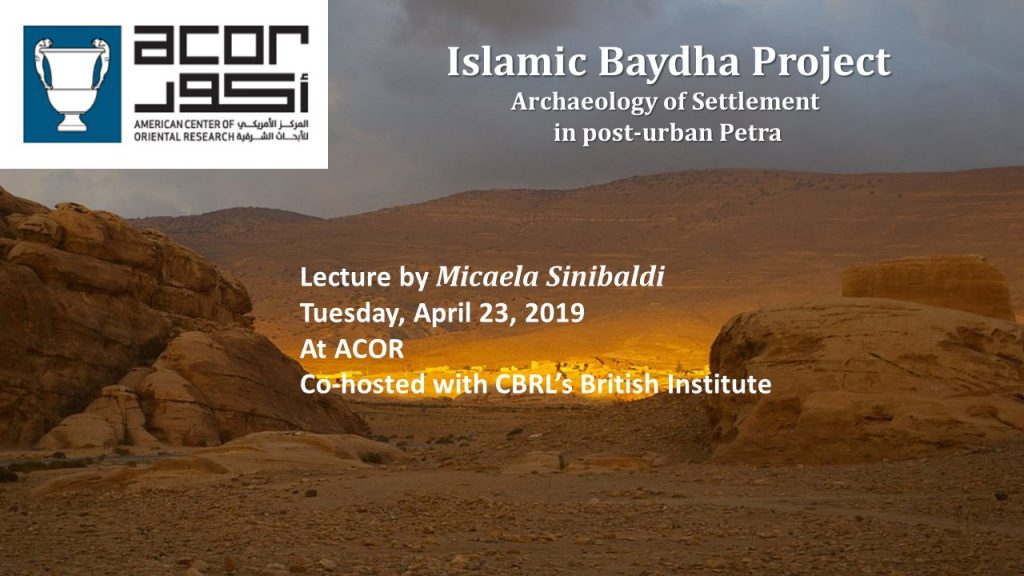 acor
أكور
AMERICAN CENTER OF
ORIENTAL RESEARCH
المركز الأمريكي
للأبحاث الشرقية

Islamic Baydha Project
Archaeology of Settlement
in post-urban Petra

Lecture by Micaela Sinibaldi
Tuesday, April 23, 2019
At ACOR
Co-hosted with CBRL's British Institute